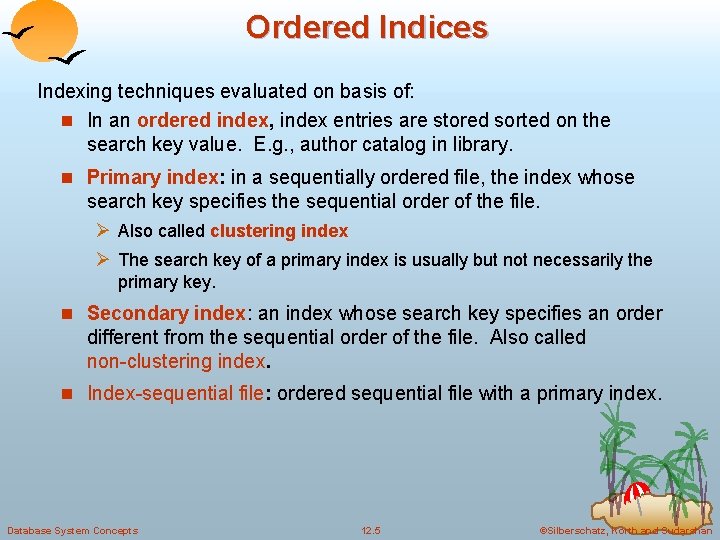 Ordered Indices

Indexing techniques evaluated on basis of:

In an ordered index, index entries are stored sorted on the search key value. E.g., author catalog in library.

Primary index: in a sequentially ordered file, the index whose search key specifies the sequential order of the file.

Also called clustering index

The search key of a primary index is usually but not necessarily the primary key.

Secondary index: an index whose search key specifies an order different from the sequential order of the file. Also called non-clustering index.

Index-sequential file: ordered sequential file with a primary index.

Database System Concepts

12.5

©Silberschatz, Korth and Sudarshan